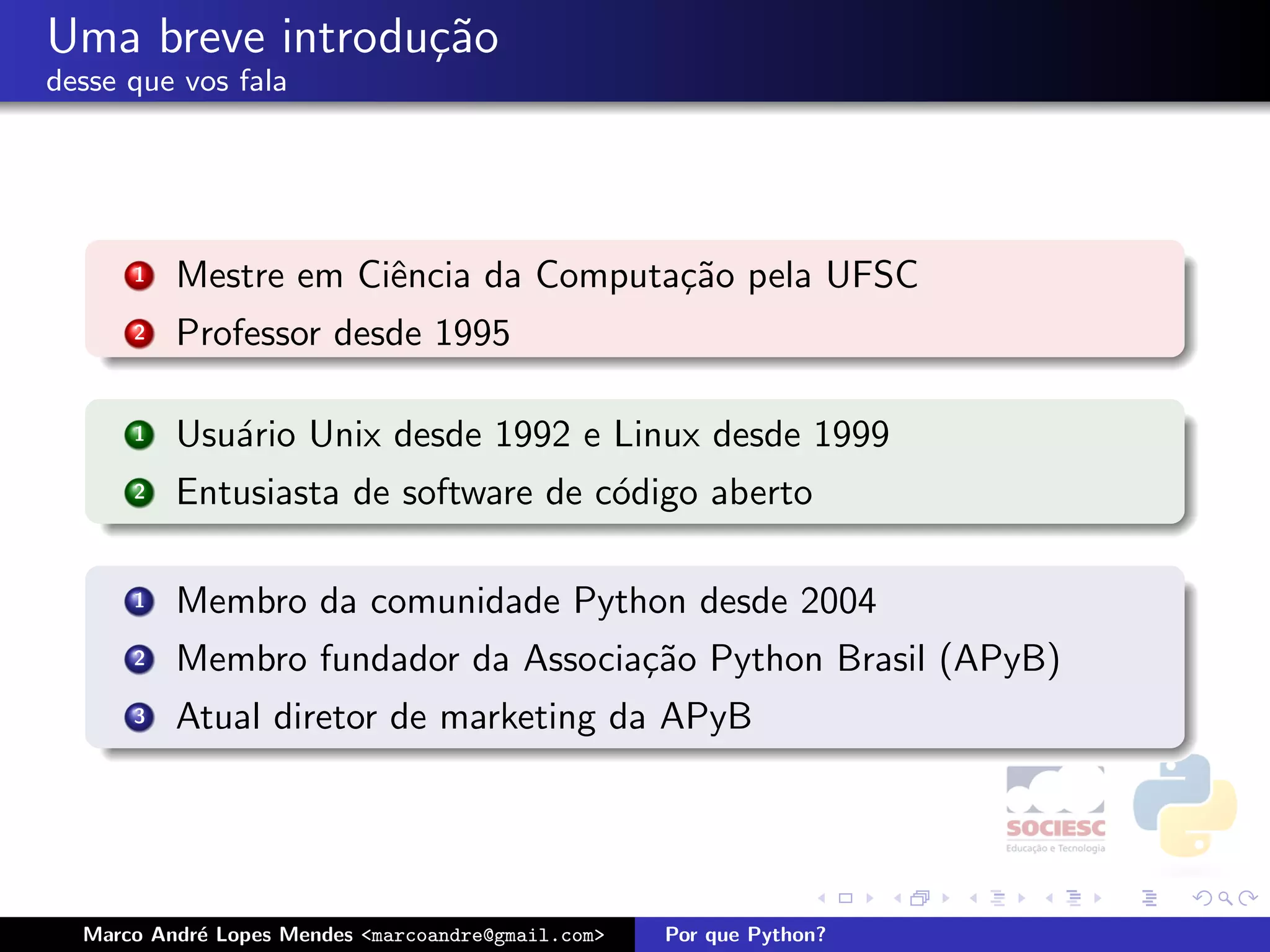 Uma breve introdução
desse que vos fala

1 Mestre em Ciência da Computação pela UFSC
2 Professor desde 1995

1 Usuário Unix desde 1992 e Linux desde 1999
2 Entusiasta de software de código aberto

1 Membro da comunidade Python desde 2004
2 Membro fundador da Associação Python Brasil (APyB)
3 Atual diretor de marketing da APyB

SOCIESC
Educação e Tecnologia

Marco André Lopes Mendes <marcoandre@gmail.com>
Por que Python?